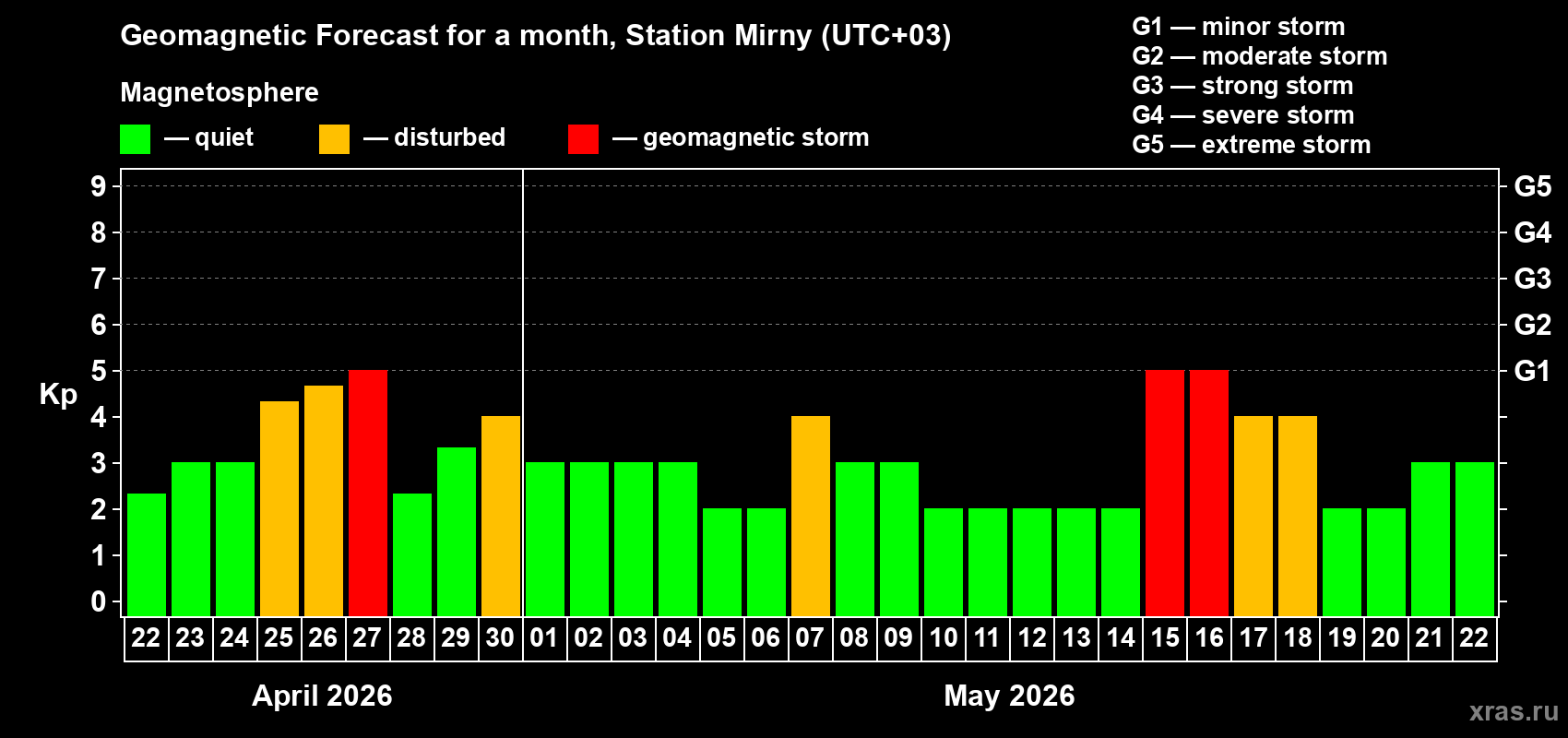 Geomagnetic Forecast for a month, Station Mirny (UTC+03)

Magnetosphere

— quiet — disturbed — geomagnetic storm

G1 — minor storm
G2 — moderate storm
G3 — strong storm
G4 — severe storm
G5 — extreme storm

Kp

9
8
7
6
5
4
3
2
1
0

G5
G4
G3
G2
G1

22 23 24 25 26 27 28 29 30 01 02 03 04 05 06 07 08 09 10 11 12 13 14 15 16 17 18 19 20 21 22

April 2026

May 2026

xras.ru